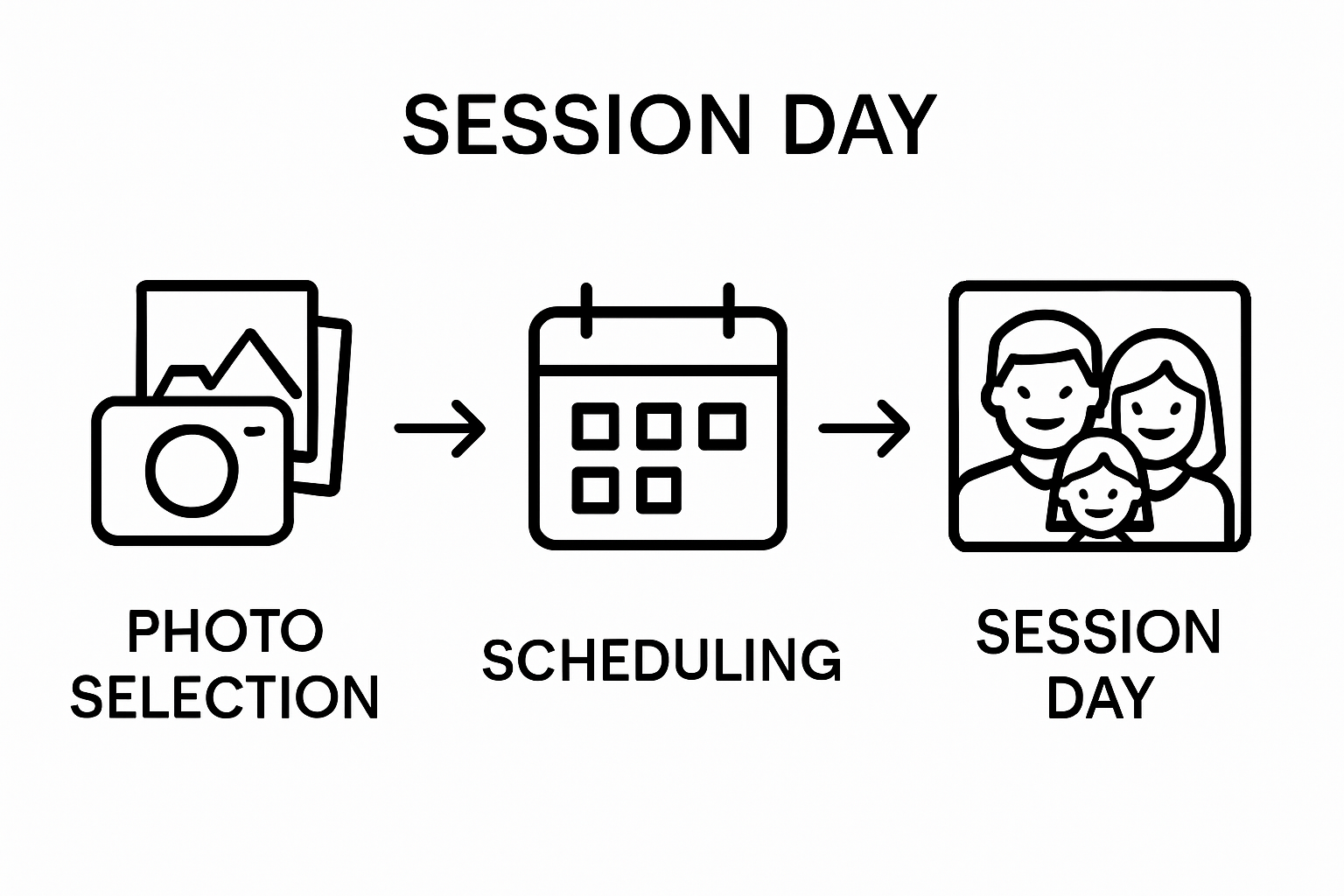 SESSION DAY

PHOTO SELECTION

SCHEDULING

SESSION DAY